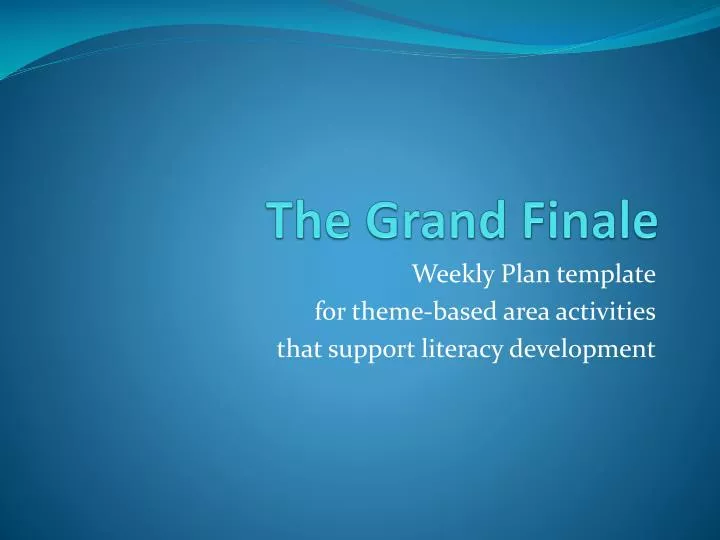 The Grand Finale

Weekly Plan template
for theme-based area activities
that support literacy development